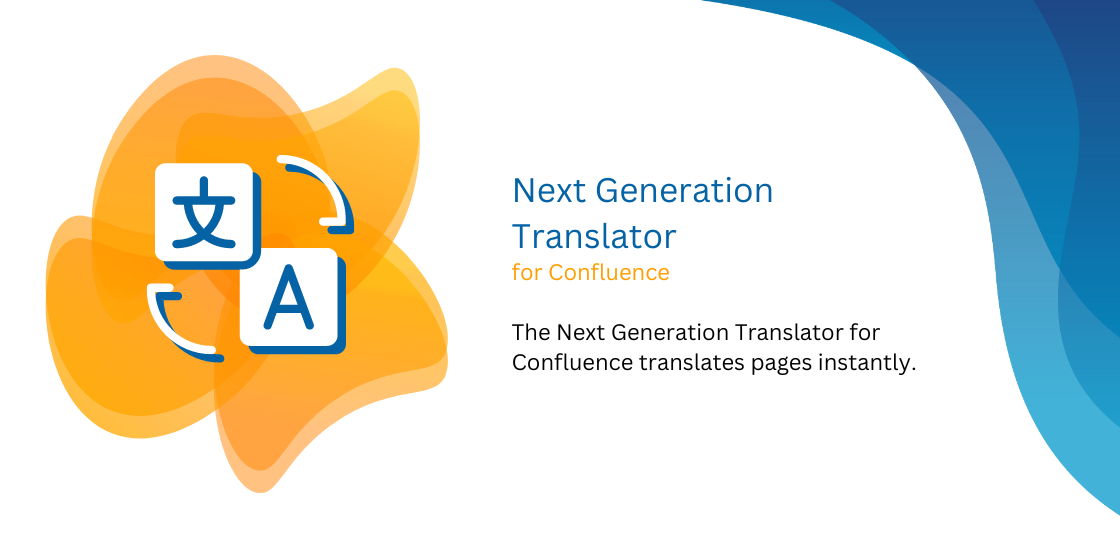 文

A

Next Generation Translator
for Confluence

The Next Generation Translator for Confluence translates pages instantly.